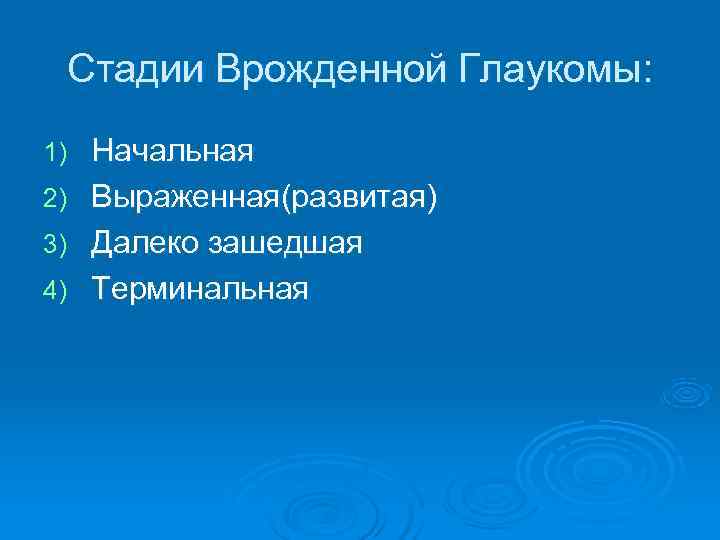 Стадии Врожденной Глаукомы:

1) Начальная
2) Выраженная(развитая)
3) Далеко зашедшая
4) Терминальная